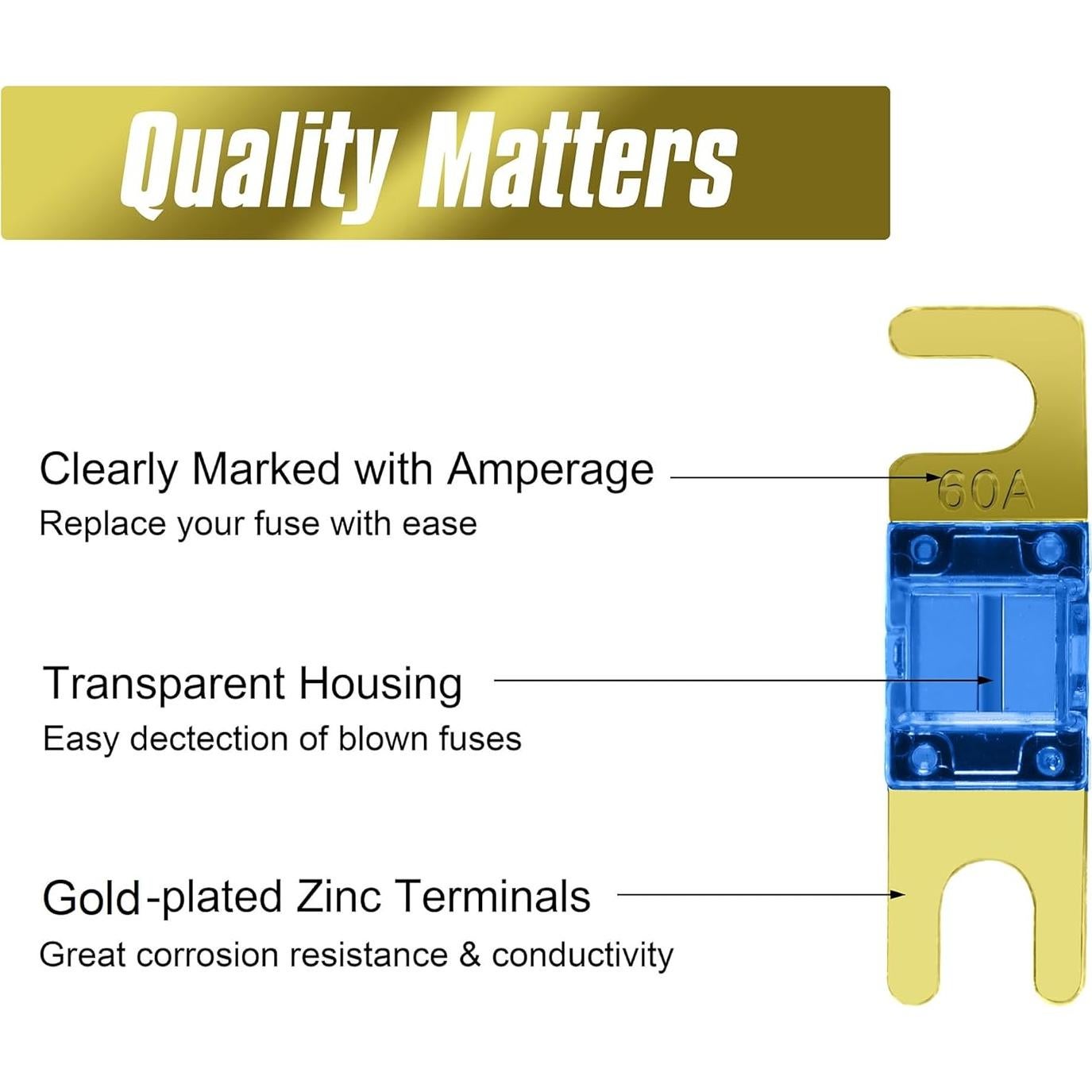 Quality Matters

Clearly Marked with Amperage
Replace your fuse with ease

60A

Transparent Housing
Easy dectection of blown fuses

Gold-plated Zinc Terminals
Great corrosion resistance & conductivity